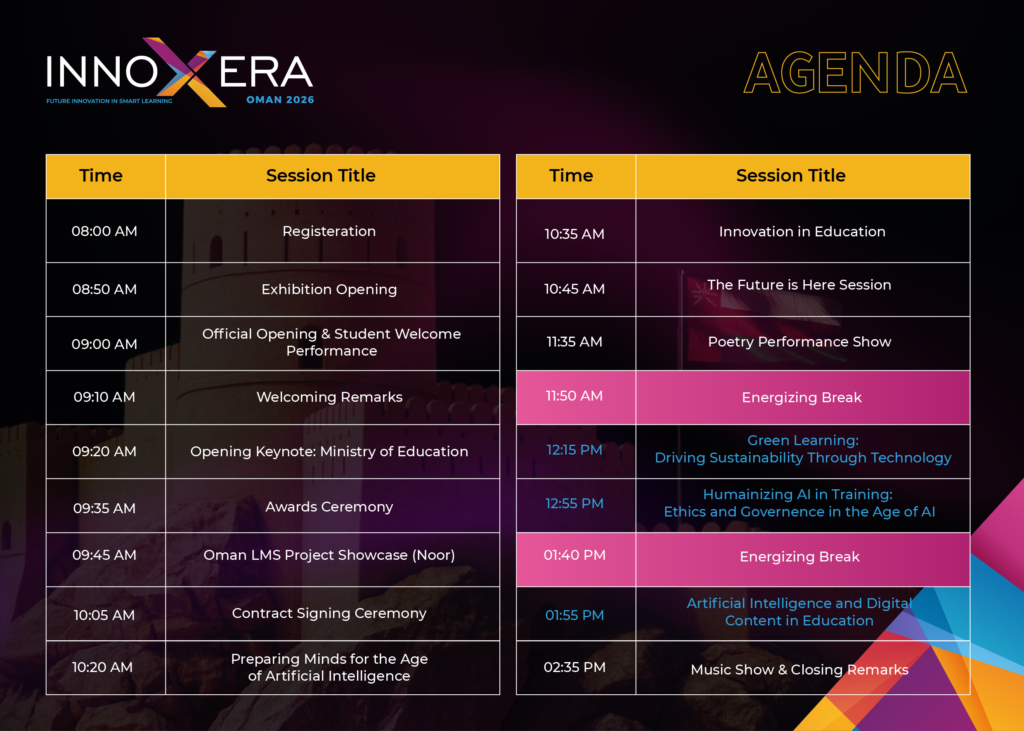 INNOXERA
FUTURE INNOVATION IN SMART LEARNING
OMAN 2026

AGENDA

| Time | Session Title |
|---|---|
| 08:00 AM | Registeration |
| 08:50 AM | Exhibition Opening |
| 09:00 AM | Official Opening & Student Welcome Performance |
| 09:10 AM | Welcoming Remarks |
| 09:20 AM | Opening Keynote: Ministry of Education |
| 09:35 AM | Awards Ceremony |
| 09:45 AM | Oman LMS Project Showcase (Noor) |
| 10:05 AM | Contract Signing Ceremony |
| 10:20 AM | Preparing Minds for the Age of Artificial Intelligence |

| Time | Session Title |
|---|---|
| 10:35 AM | Innovation in Education |
| 10:45 AM | The Future is Here Session |
| 11:35 AM | Poetry Performance Show |
| 11:50 AM | Energizing Break |
| 12:15 PM | Green Learning: Driving Sustainability Through Technology |
| 12:55 PM | Humainizing AI in Training: Ethics and Governence in the Age of AI |
| 01:40 PM | Energizing Break |
| 01:55 PM | Artificial Intelligence and Digital Content in Education |
| 02:35 PM | Music Show & Closing Remarks |